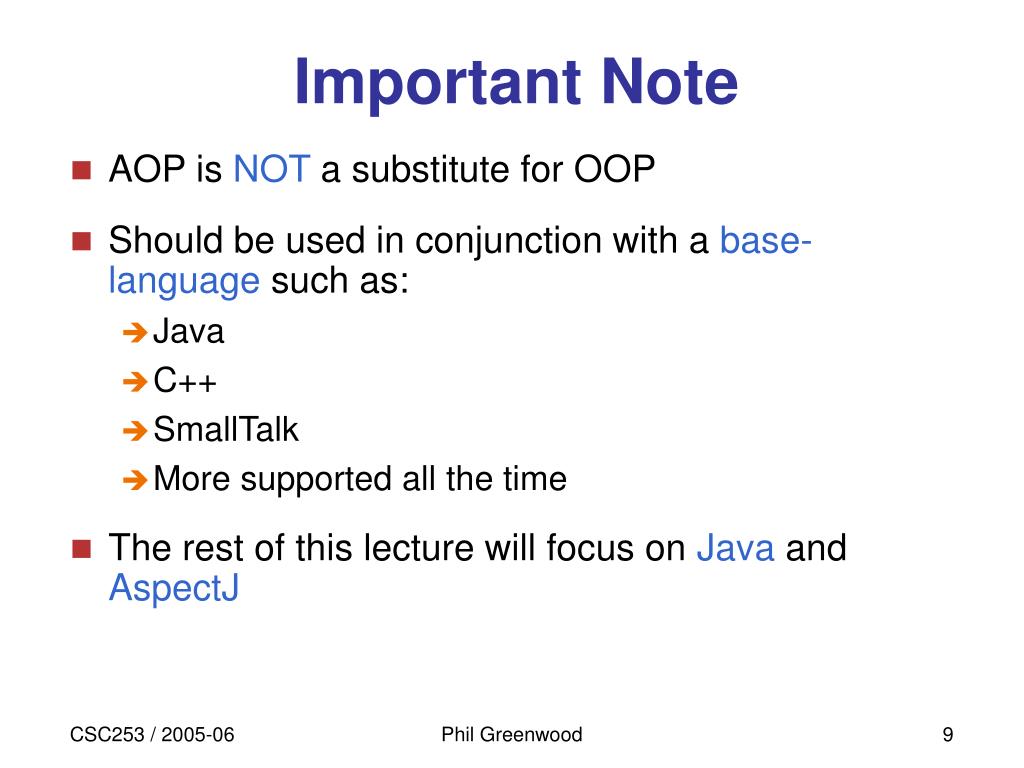 Important Note

AOP is NOT a substitute for OOP

Should be used in conjunction with a base-language such as:

Java

C++

SmallTalk

More supported all the time

The rest of this lecture will focus on Java and AspectJ

CSC253 / 2005-06

Phil Greenwood

9